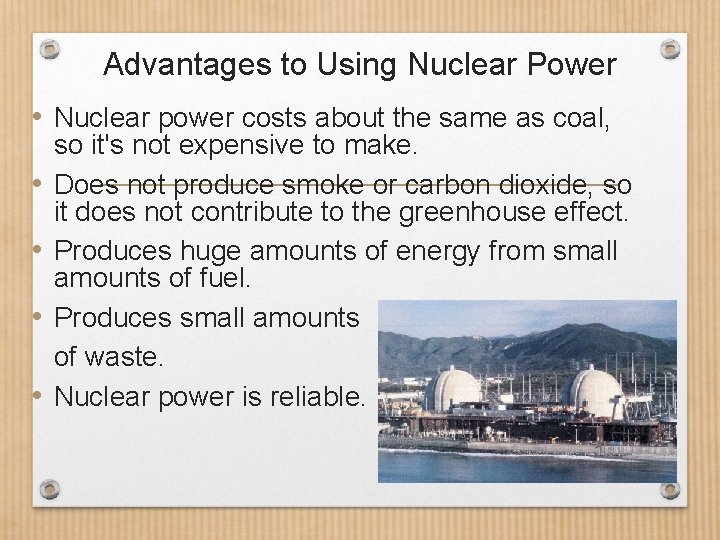 Advantages to Using Nuclear Power

• Nuclear power costs about the same as coal, so it's not expensive to make.
• Does not produce smoke or carbon dioxide, so it does not contribute to the greenhouse effect.
• Produces huge amounts of energy from small amounts of fuel.
• Produces small amounts of waste.
• Nuclear power is reliable.